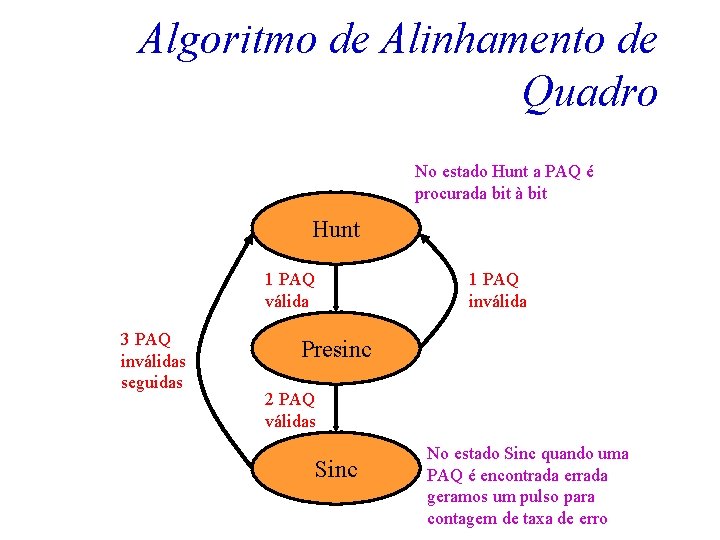 Algoritmo de Alinhamento de Quadro

No estado Hunt a PAQ é procurada bit à bit

Hunt

1 PAQ válida

1 PAQ inválida

3 PAQ inválidas seguidas

Presinc

2 PAQ válidas

Sinc

No estado Sinc quando uma PAQ é encontrada errada geramos um pulso para contagem de taxa de erro